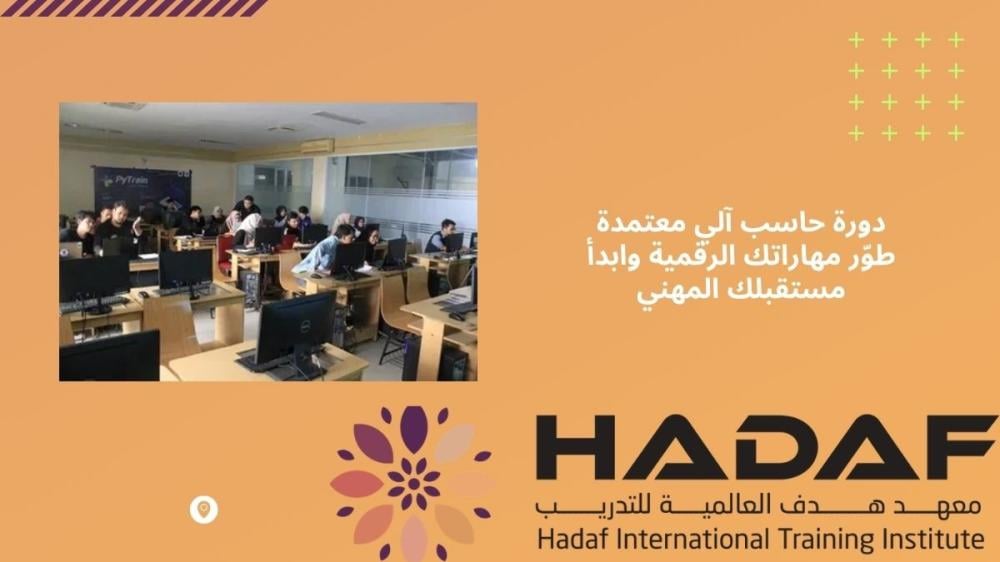 PyTrain

دورة حاسب آلي معتمدة
طوّر مهاراتك الرقمية وابدأ
مستقبلك المهني

HADAF
معهد هدف العالمية للتدريب
Hadaf International Training Institute